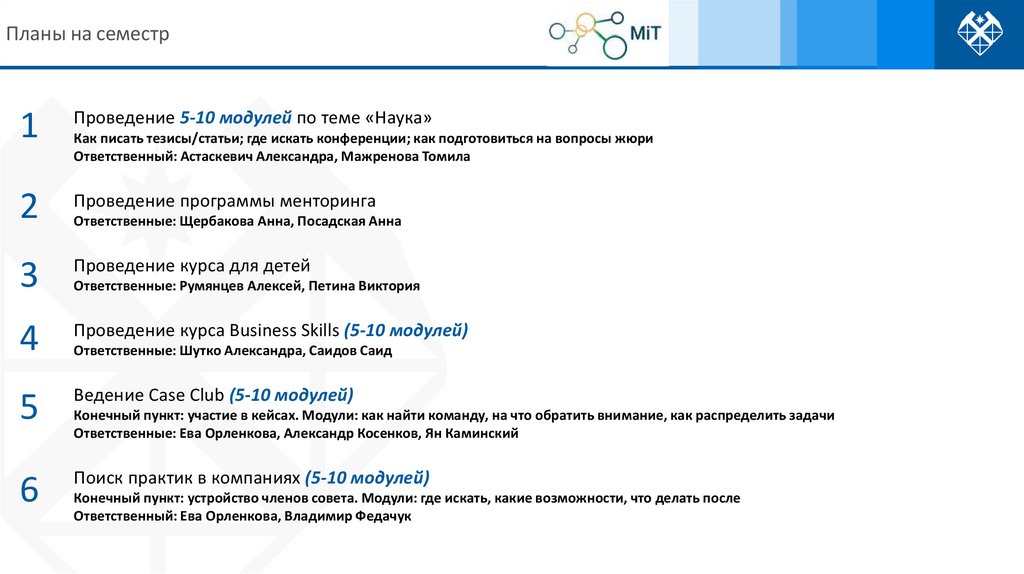 Планы на семестр

MiT

1
Проведение 5-10 модулей по теме «Наука»
Как писать тезисы/статьи; где искать конференции; как подготовиться на вопросы жюри
Ответственный: Астаскевич Александра, Мажренова Томила

2
Проведение программы менторинга
Ответственные: Щербакова Анна, Посадская Анна

3
Проведение курса для детей
Ответственные: Румянцев Алексей, Петина Виктория

4
Проведение курса Business Skills (5-10 модулей)
Ответственные: Шутко Александра, Саидов Саид

5
Ведение Case Club (5-10 модулей)
Конечный пункт: участие в кейсах. Модули: как найти команду, на что обратить внимание, как распределить задачи
Ответственные: Ева Орленкова, Александр Косенков, Ян Каминский

6
Поиск практик в компаниях (5-10 модулей)
Конечный пункт: устройство членов совета. Модули: где искать, какие возможности, что делать после
Ответственный: Ева Орленкова, Владимир Федачук